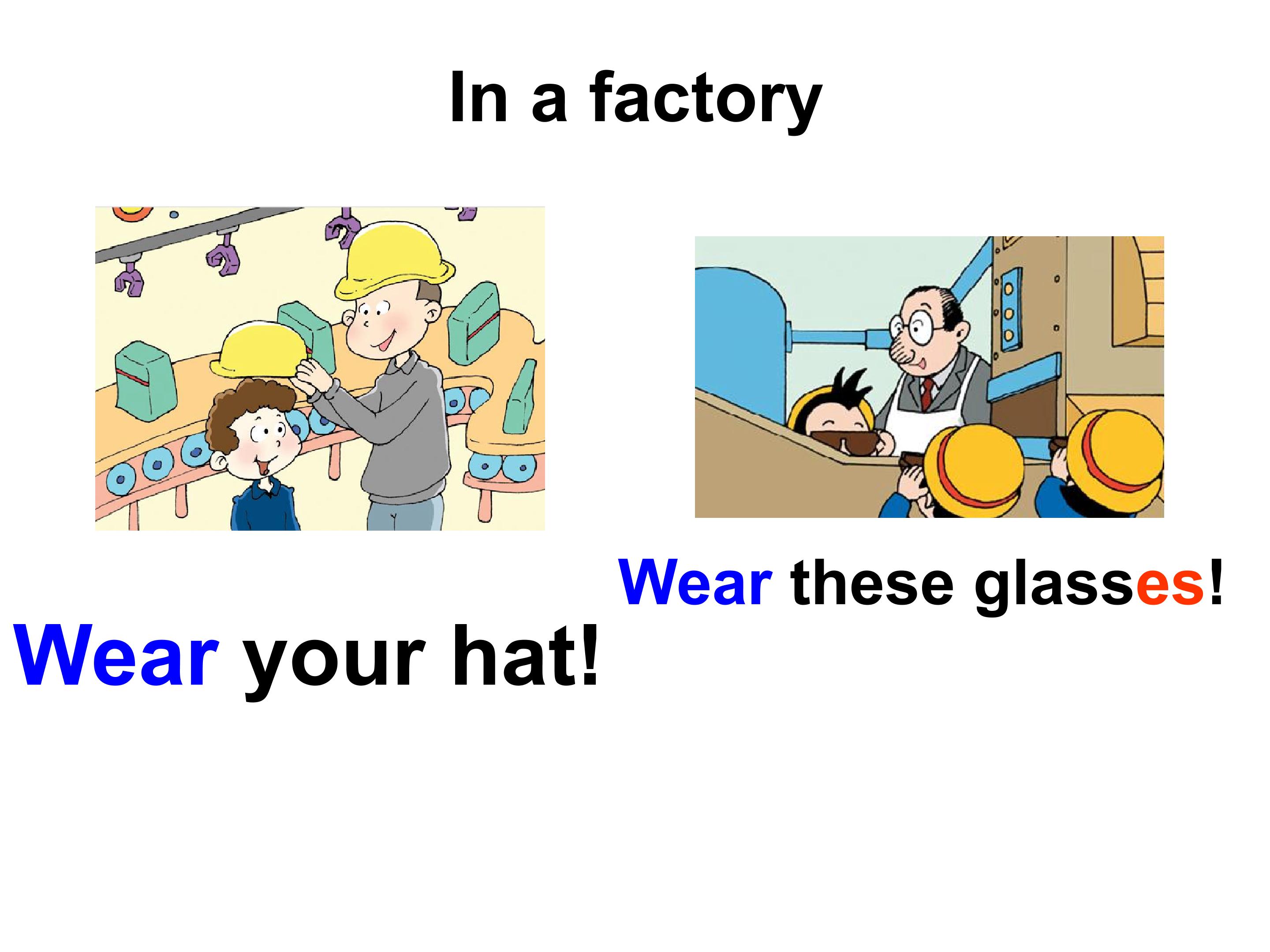 In a factory

Wear these glasses!

Wear your hat!